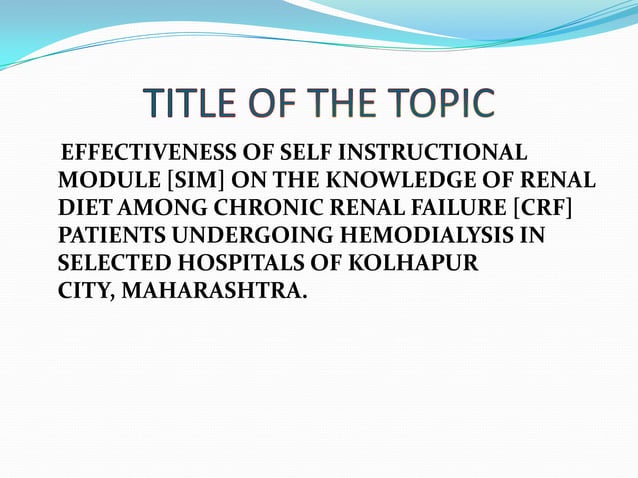 TITLE OF THE TOPIC

EFFECTIVENESS OF SELF INSTRUCTIONAL MODULE [SIM] ON THE KNOWLEDGE OF RENAL DIET AMONG CHRONIC RENAL FAILURE [CRF] PATIENTS UNDERGOING HEMODIALYSIS IN SELECTED HOSPITALS OF KOLHAPUR CITY, MAHARASHTRA.